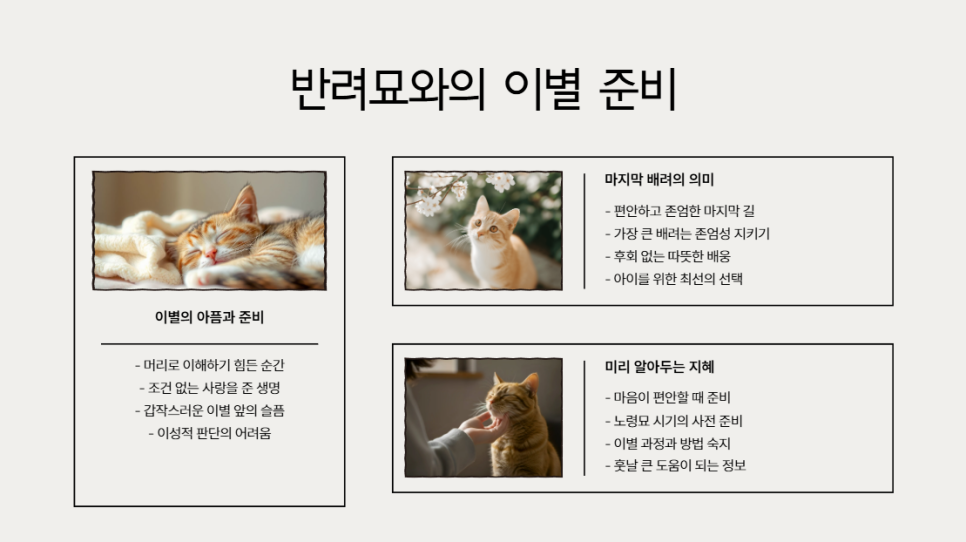 반려묘와의 이별 준비

이별의 아픔과 준비

- 머리로 이해하기 힘든 순간
- 조건 없는 사랑을 준 생명
- 갑작스러운 이별 앞의 슬픔
- 이성적 판단의 어려움

마지막 배려의 의미

- 편안하고 존엄한 마지막 길
- 가장 큰 배려는 존엄성 지키기
- 후회 없는 따뜻한 배웅
- 아이를 위한 최선의 선택

미리 알아두는 지혜

- 마음이 편안할 때 준비
- 노령묘 시기의 사전 준비
- 이별 과정과 방법 숙지
- 훗날 큰 도움이 되는 정보